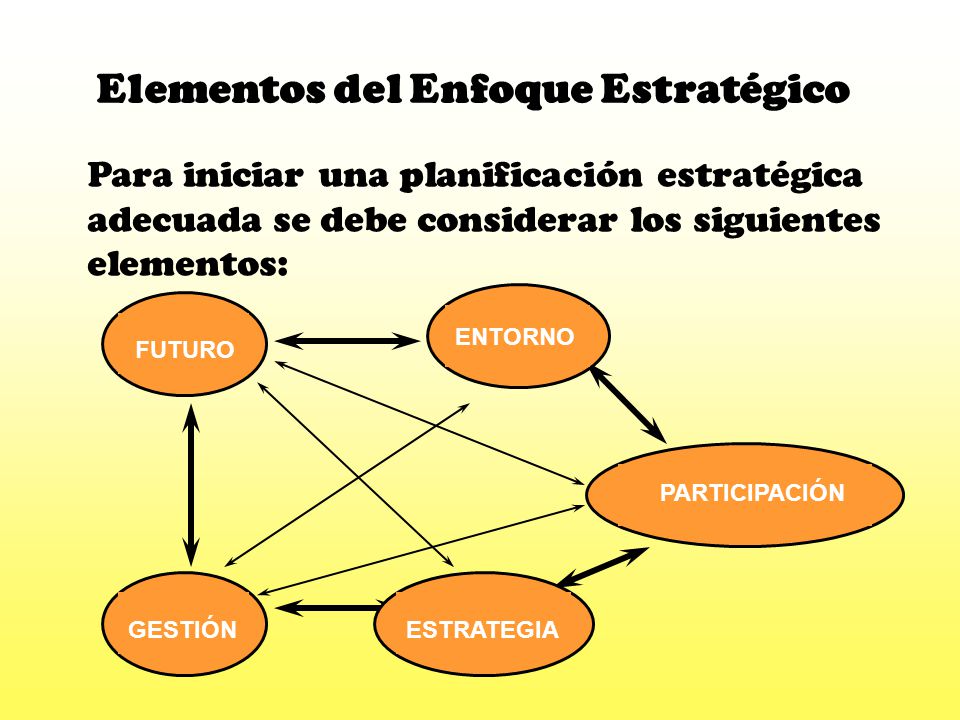 Elementos del Enfoque Estratégico

Para iniciar una planificación estratégica adecuada se debe considerar los siguientes elementos:

FUTURO

ENTORNO

PARTICIPACIÓN

GESTIÓN

ESTRATEGIA